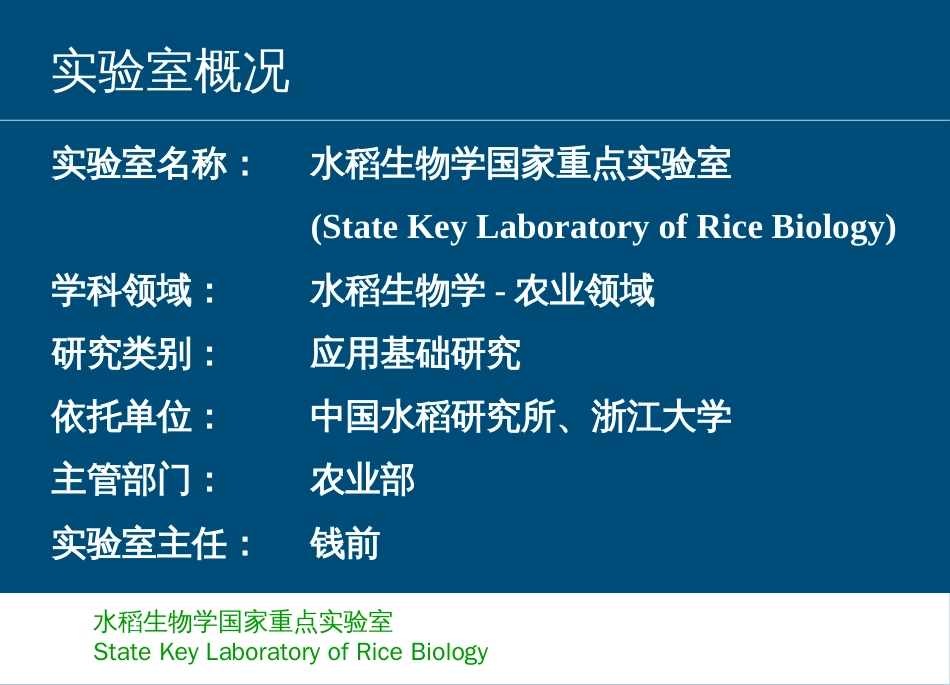 实验室概况

实验室名称： 水稻生物学国家重点实验室
(State Key Laboratory of Rice Biology)

学科领域： 水稻生物学 - 农业领域

研究类别： 应用基础研究

依托单位： 中国水稻研究所、浙江大学

主管部门： 农业部

实验室主任： 钱前

水稻生物学国家重点实验室
State Key Laboratory of Rice Biology